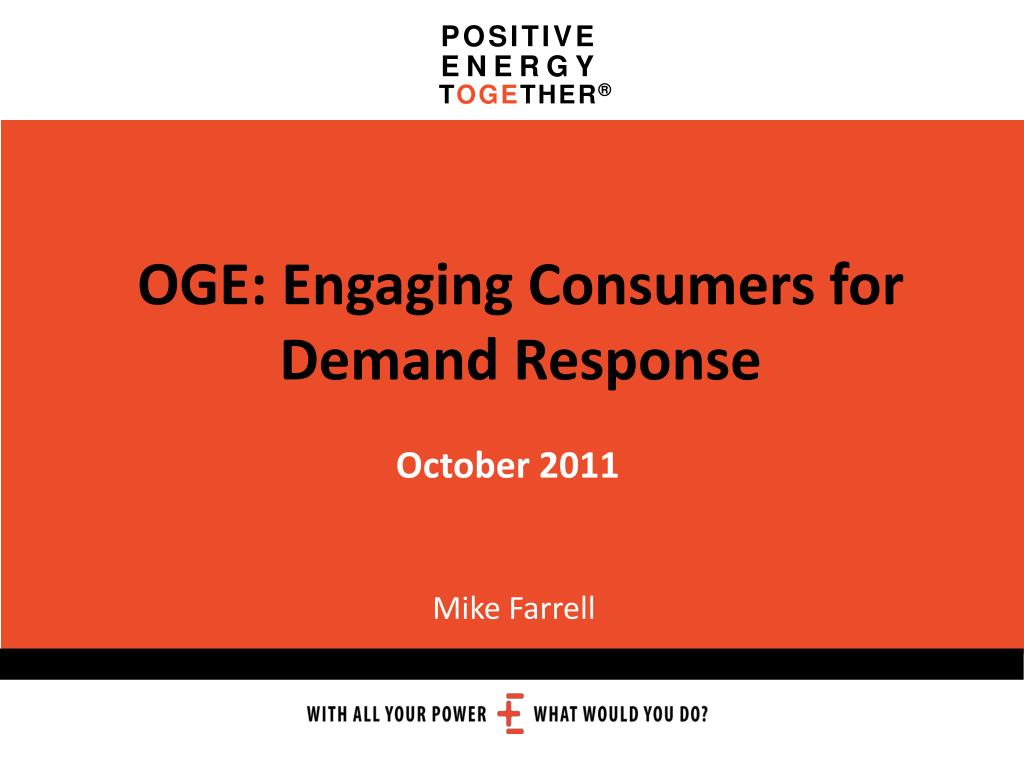 POSITIVE
ENERGY
TOGETHER®

OGE: Engaging Consumers for Demand Response

October 2011

Mike Farrell

WITH ALL YOUR POWER WHAT WOULD YOU DO?